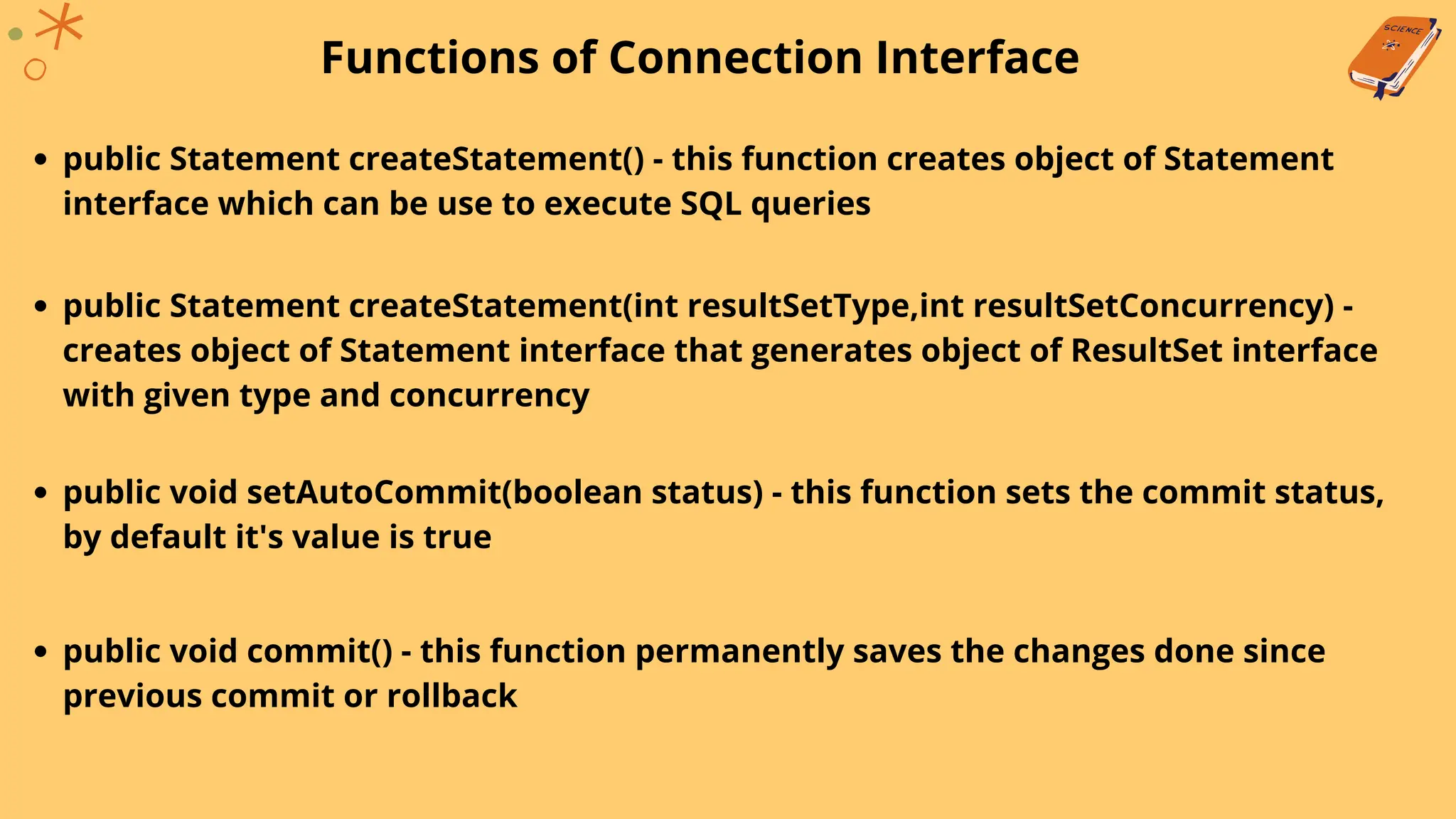 Functions of Connection Interface

SCIENCE

- public Statement createStatement() - this function creates object of Statement interface which can be use to execute SQL queries

- public Statement createStatement(int resultSetType,int resultSetConcurrency) - creates object of Statement interface that generates object of ResultSet interface with given type and concurrency

- public void setAutoCommit(boolean status) - this function sets the commit status, by default it's value is true

- public void commit() - this function permanently saves the changes done since previous commit or rollback